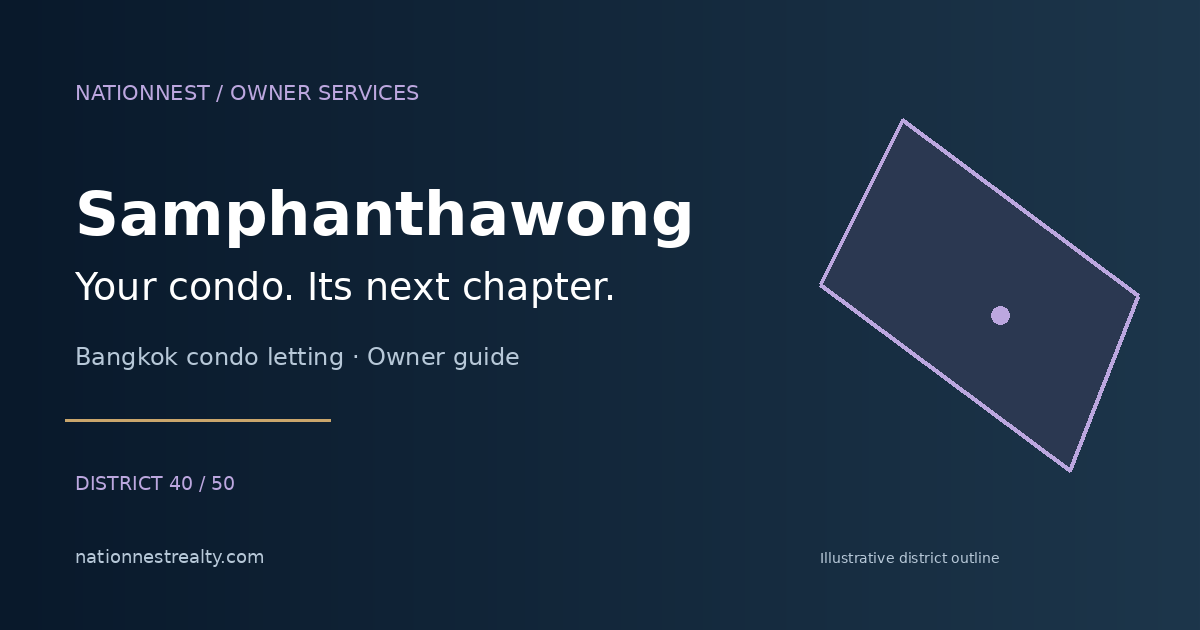 NATIONNEST / OWNER SERVICES

Samphanthawong

Your condo. Its next chapter.

Bangkok condo letting · Owner guide

DISTRICT 40 / 50

nationnestrealty.com

Illustrative district outline